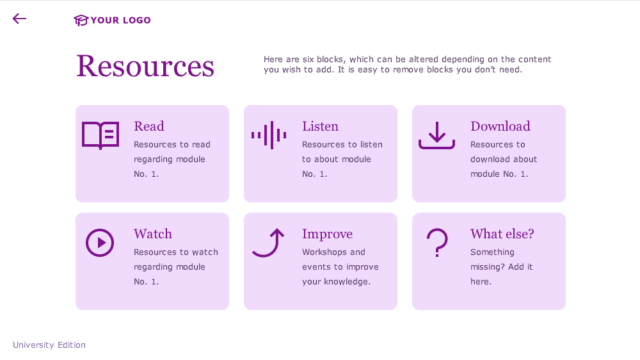 YOUR LOGO

Resources

Here are six blocks, which can be altered depending on the content you wish to add. It is easy to remove blocks you don't need.

Read
Resources to read regarding module No. 1.

Listen
Resources to listen to about module No. 1.

Download
Resources to download about module No. 1.

Watch
Resources to watch regarding module No. 1.

Improve
Workshops and events to improve your knowledge.

What else?
Something missing? Add it here.

University Edition